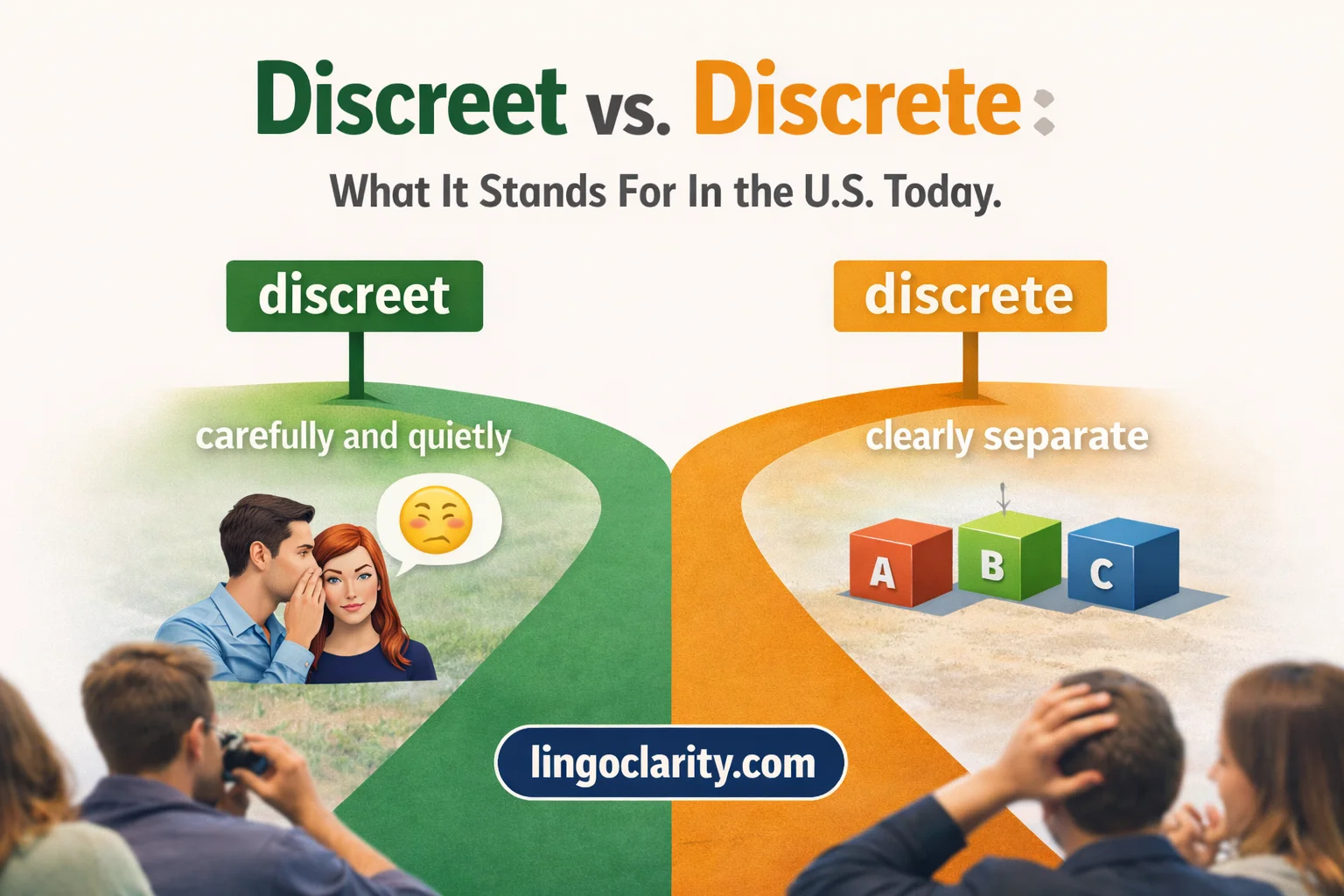 Discreet vs. Discrete:

What It Stands For In the U.S. Today.

discreet

carefully and quietly

discrete

clearly separate

A B C

lingoclarity.com